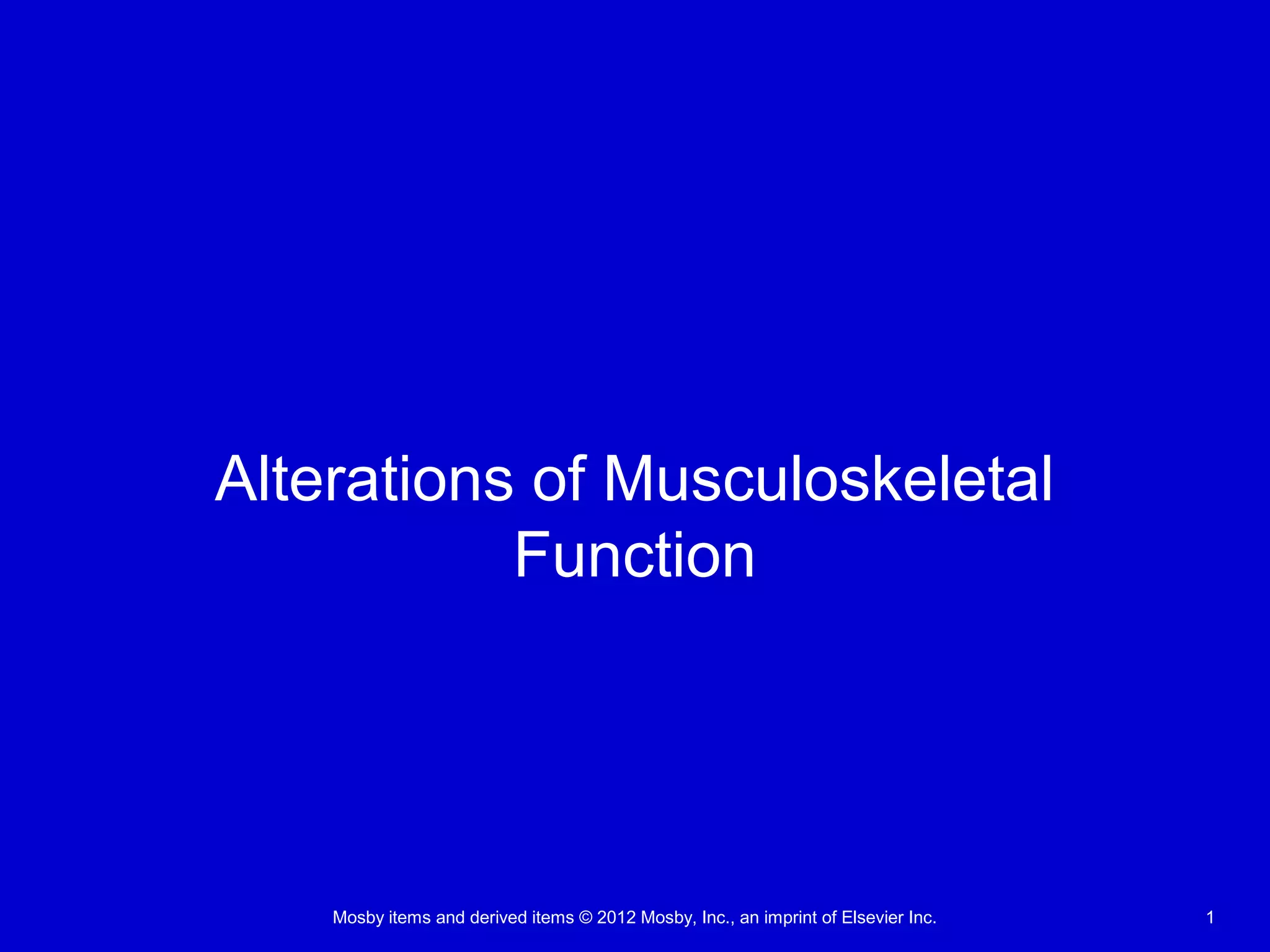 Alterations of Musculoskeletal Function

Mosby items and derived items © 2012 Mosby, Inc., an imprint of Elsevier Inc.

1